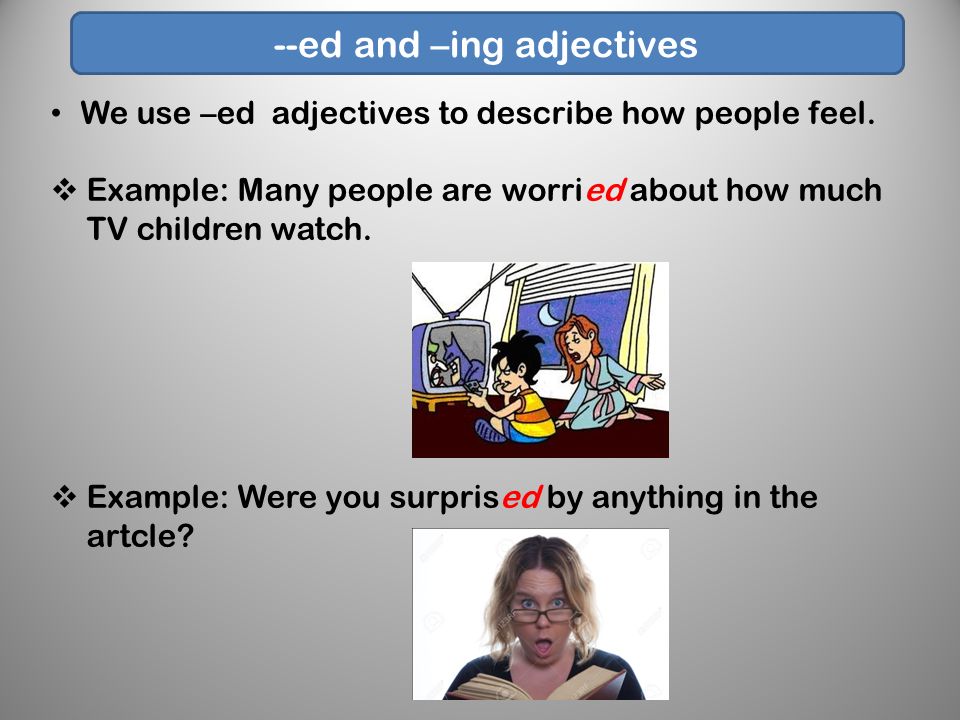 --ed and –ing adjectives

• We use –ed adjectives to describe how people feel.

❖ Example: Many people are worried about how much TV children watch.

❖ Example: Were you surprised by anything in the artcle?